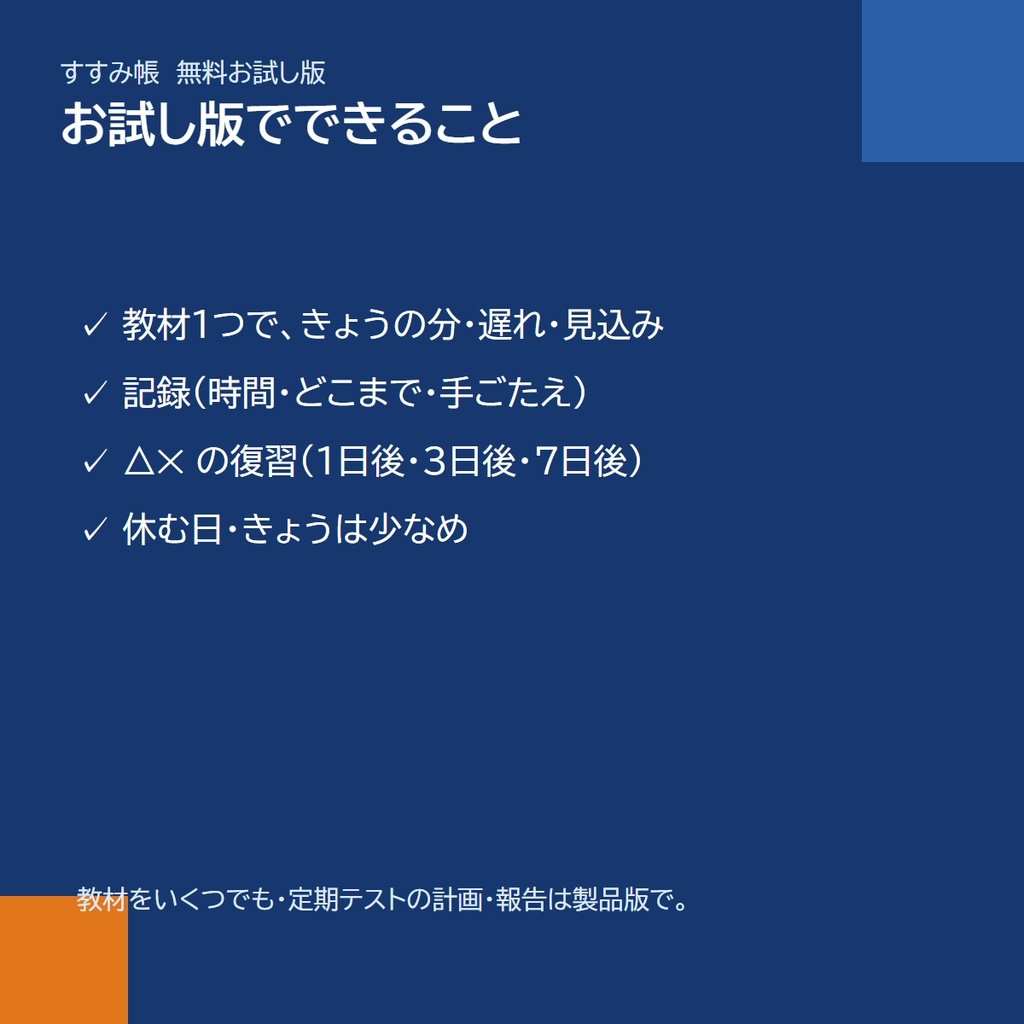 すすみ帳　無料お試し版
お試し版でできること

✓ 教材1つで、きょうの分・遅れ・見込み
✓ 記録（時間・どこまで・手ごたえ）
✓ △× の復習（1日後・3日後・7日後）
✓ 休む日・きょうは少なめ

教材をいくつでも・定期テストの計画・報告は製品版で。